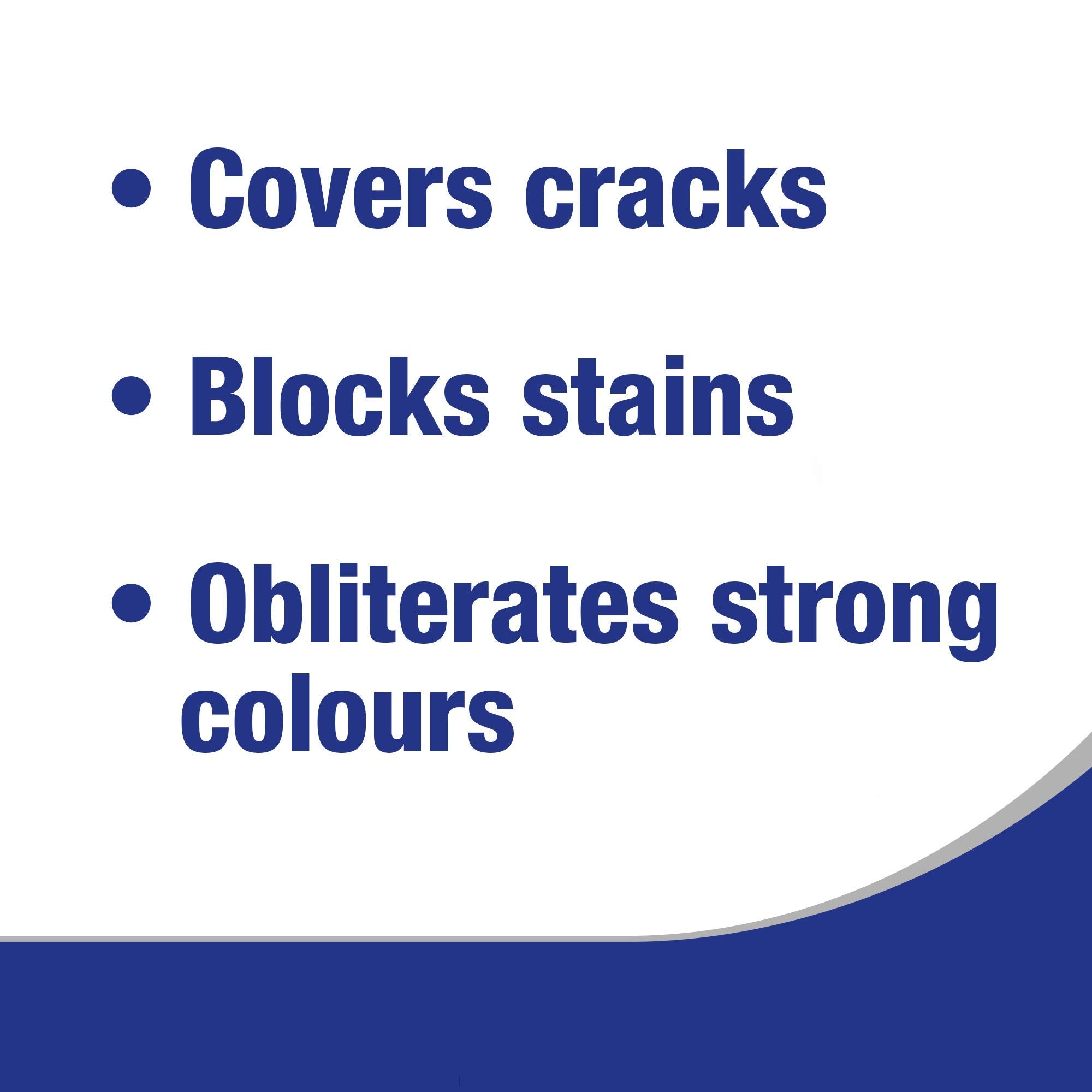 • Covers cracks

• Blocks stains

• Obliterates strong colours